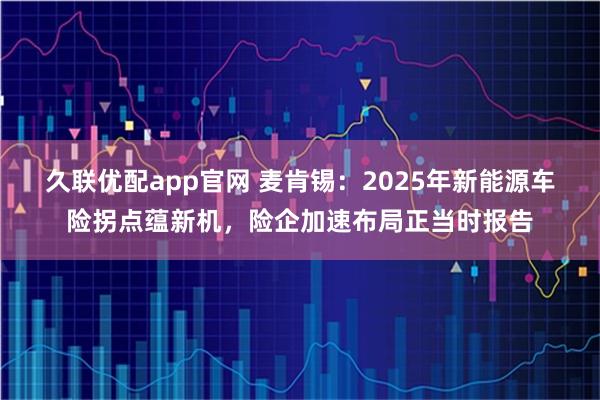 久联优配app官网 麦肯锡：2025年新能源车险拐点蕴新机，险企加速布局正当时报告